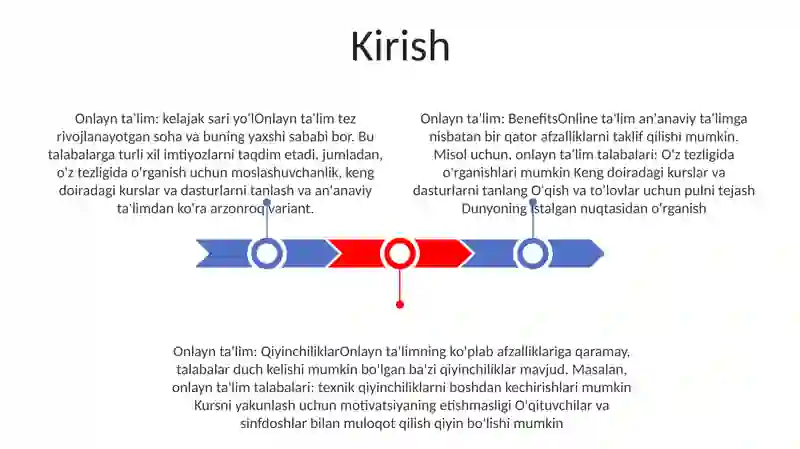 Kirish

Onlayn ta'lim: kelajak sari yo'lOnlayn ta'lim tez rivojlanayotgan soha va buning yaxshi sababi bor. Bu talabalarga turli xil imtiyozlarni taqdim etadi, jumladan, o'z tezligida o'rganish uchun moslashuvchanlik, keng doiradagi kurslar va dasturlarni tanlash va an'anaviy ta'limdan ko'ra arzonroq variant.

Onlayn ta'lim: BenefitsOnline ta'lim an'anaviy ta'limga nisbatan bir qator afzalliklarni taklif qilishi mumkin. Misol uchun, onlayn ta'lim talabalari: O'z tezligida o'rganishlari mumkin Keng doiradagi kurslar va dasturlarni tanlang O'qish va to'lovlar uchun pulni tejash Dunyoning istalgan nuqtasidan o'rganish

Onlayn ta'lim: QiyinchiliklarOnlayn ta'limning ko'plab afzalliklariga qaramay, talabalar duch kelishi mumkin bo'lgan ba'zi qiyinchiliklar mavjud. Masalan, onlayn ta'lim talabalari: texnik qiyinchiliklarni boshdan kechirishlari mumkin Kursni yakunlash uchun motivatsiyaning etishmasligi O'qituvchilar va sinfdoshlar bilan muloqot qilish qiyin bo'lishi mumkin